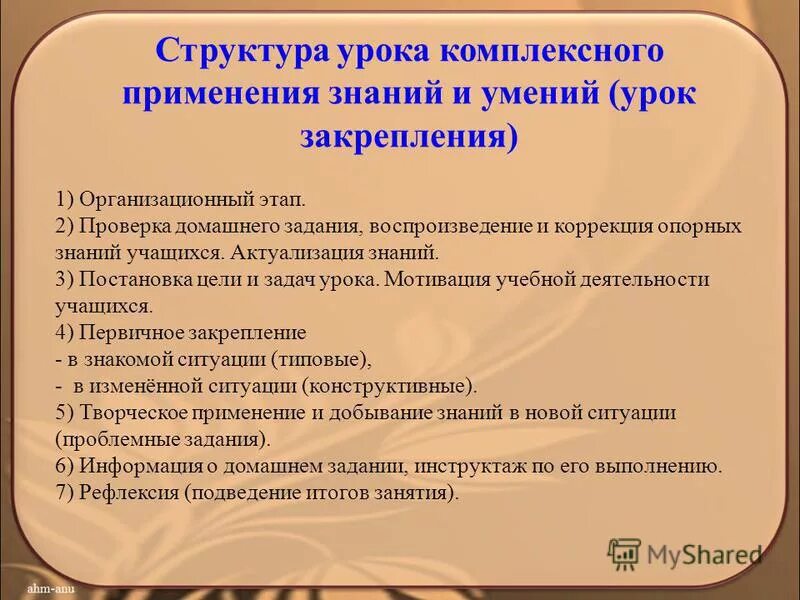 Структура урока комплексного применения знаний и умений (урок закрепления)

1) Организационный этап.
2) Проверка домашнего задания, воспроизведение и коррекция опорных знаний учащихся. Актуализация знаний.
3) Постановка цели и задач урока. Мотивация учебной деятельности учащихся.
4) Первичное закрепление
- в знакомой ситуации (типовые),
- в изменённой ситуации (конструктивные).
5) Творческое применение и добывание знаний в новой ситуации (проблемные задания).
6) Информация о домашнем задании, инструктаж по его выполнению.
7) Рефлексия (подведение итогов занятия).

MyShared

ahm-anu